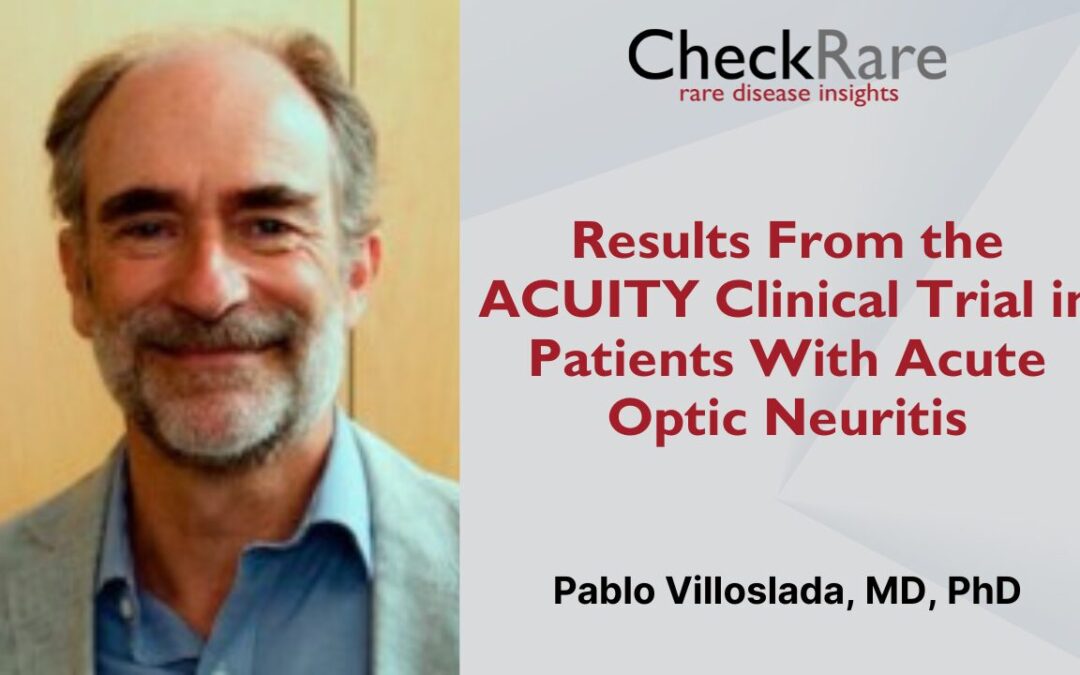 CheckRare
rare disease insights

Results From the ACUITY Clinical Trial in Patients With Acute Optic Neuritis

Pablo Villoslada, MD, PhD